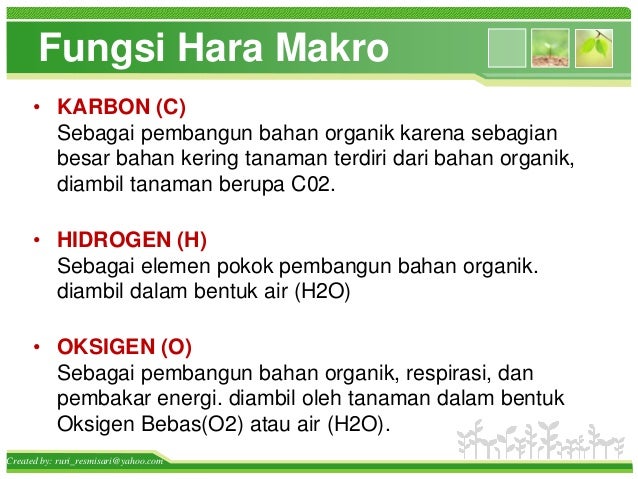 Fungsi Hara Makro

• KARBON (C)
Sebagai pembangun bahan organik karena sebagian besar bahan kering tanaman terdiri dari bahan organik, diambil tanaman berupa C02.

• HIDROGEN (H)
Sebagai elemen pokok pembangun bahan organik. diambil dalam bentuk air (H2O)

• OKSIGEN (O)
Sebagai pembangun bahan organik, respirasi, dan pembakar energi. diambil oleh tanaman dalam bentuk Oksigen Bebas(O2) atau air (H2O).

Created by: ruri_resmisari@yahoo.com